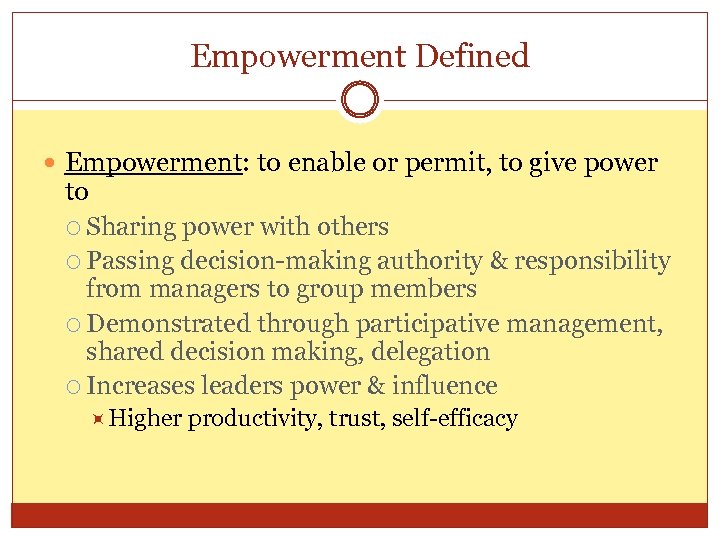 Empowerment Defined

Empowerment: to enable or permit, to give power to

Sharing power with others

Passing decision-making authority & responsibility from managers to group members

Demonstrated through participative management, shared decision making, delegation

Increases leaders power & influence

Higher productivity, trust, self-efficacy